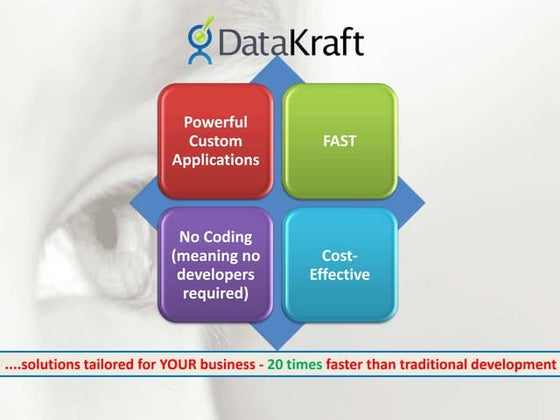 DataKraft

Powerful Custom Applications

FAST

No Coding (meaning no developers required)

Cost-Effective

....solutions tailored for YOUR business - 20 times faster than traditional development